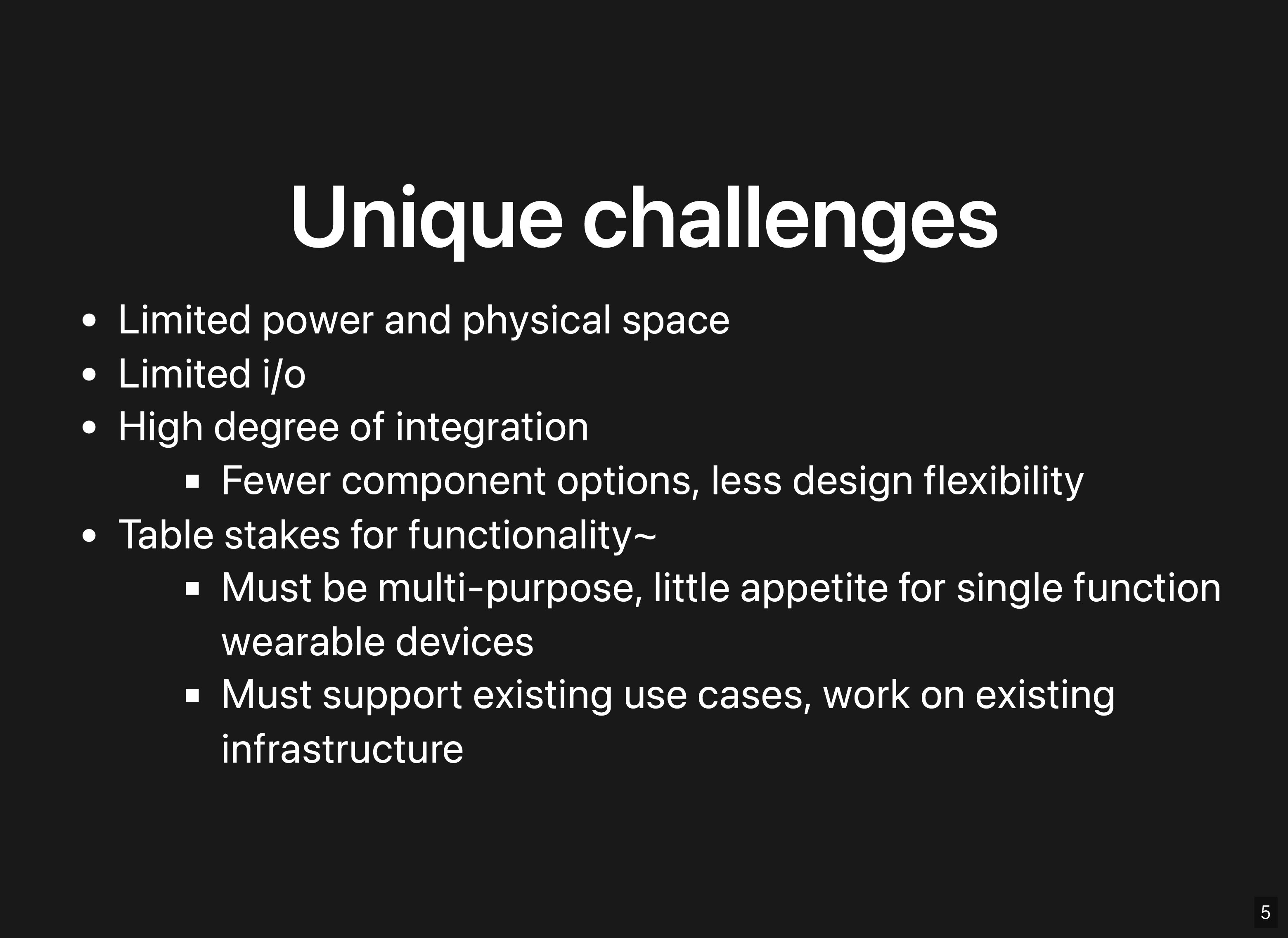 Unique challenges

- Limited power and physical space
- Limited i/o
- High degree of integration
  - Fewer component options, less design flexibility
- Table stakes for functionality~
  - Must be multi-purpose, little appetite for single function wearable devices
  - Must support existing use cases, work on existing infrastructure

5